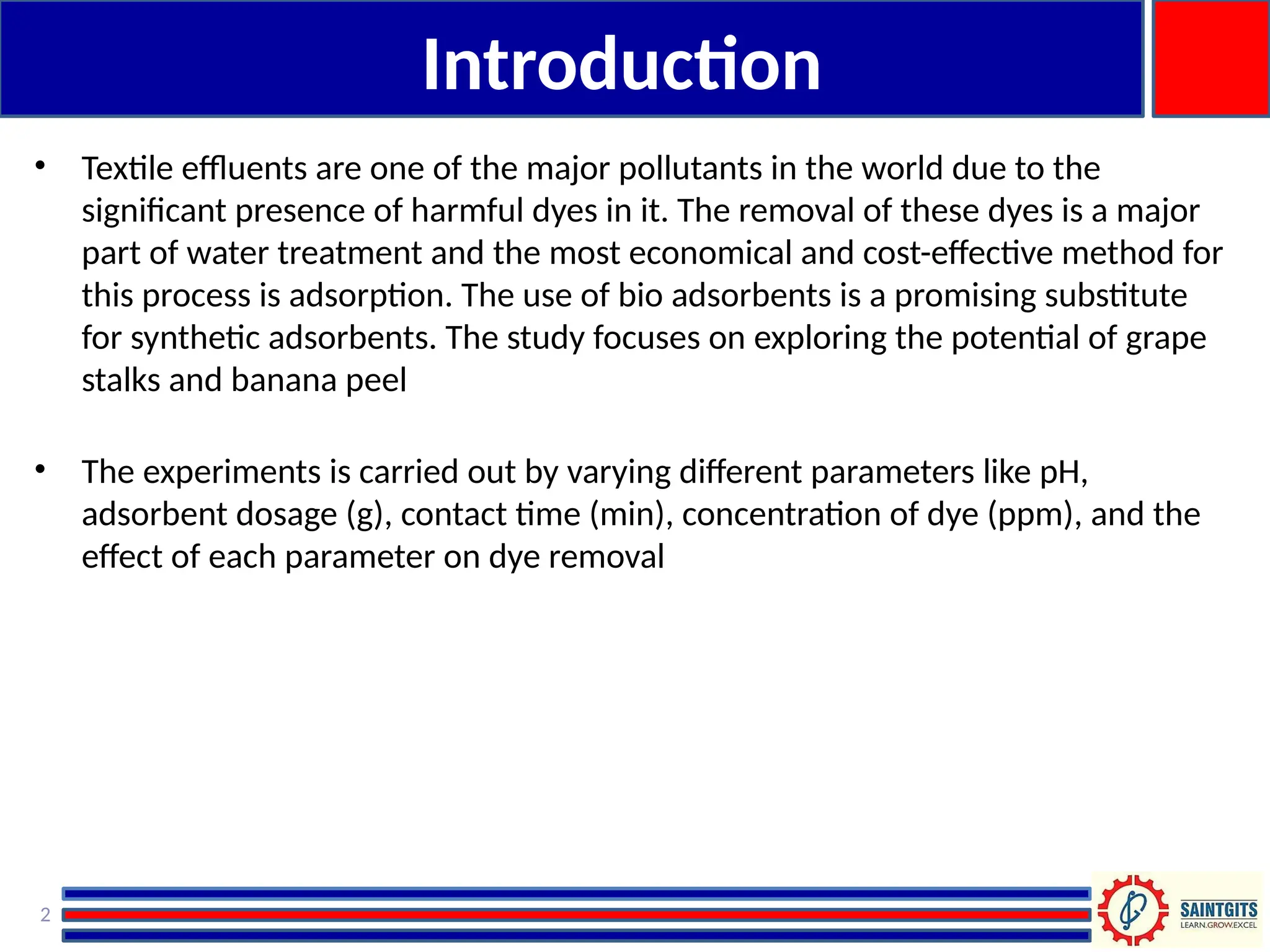 Introduction

• Textile effluents are one of the major pollutants in the world due to the significant presence of harmful dyes in it. The removal of these dyes is a major part of water treatment and the most economical and cost-effective method for this process is adsorption. The use of bio adsorbents is a promising substitute for synthetic adsorbents. The study focuses on exploring the potential of grape stalks and banana peel

• The experiments is carried out by varying different parameters like pH, adsorbent dosage (g), contact time (min), concentration of dye (ppm), and the effect of each parameter on dye removal

2

SAINTGITS
LEARN.GROW.EXCEL